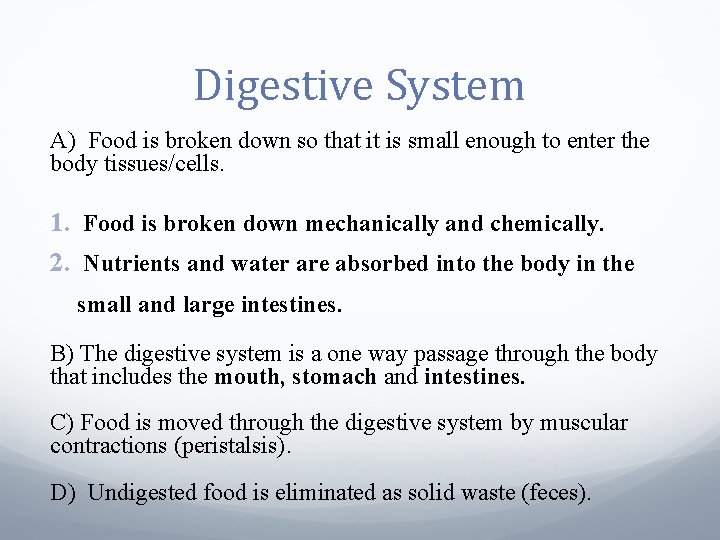 Digestive System

A) Food is broken down so that it is small enough to enter the body tissues/cells.

1. Food is broken down mechanically and chemically.
2. Nutrients and water are absorbed into the body in the small and large intestines.

B) The digestive system is a one way passage through the body that includes the mouth, stomach and intestines.

C) Food is moved through the digestive system by muscular contractions (peristalsis).

D) Undigested food is eliminated as solid waste (feces).